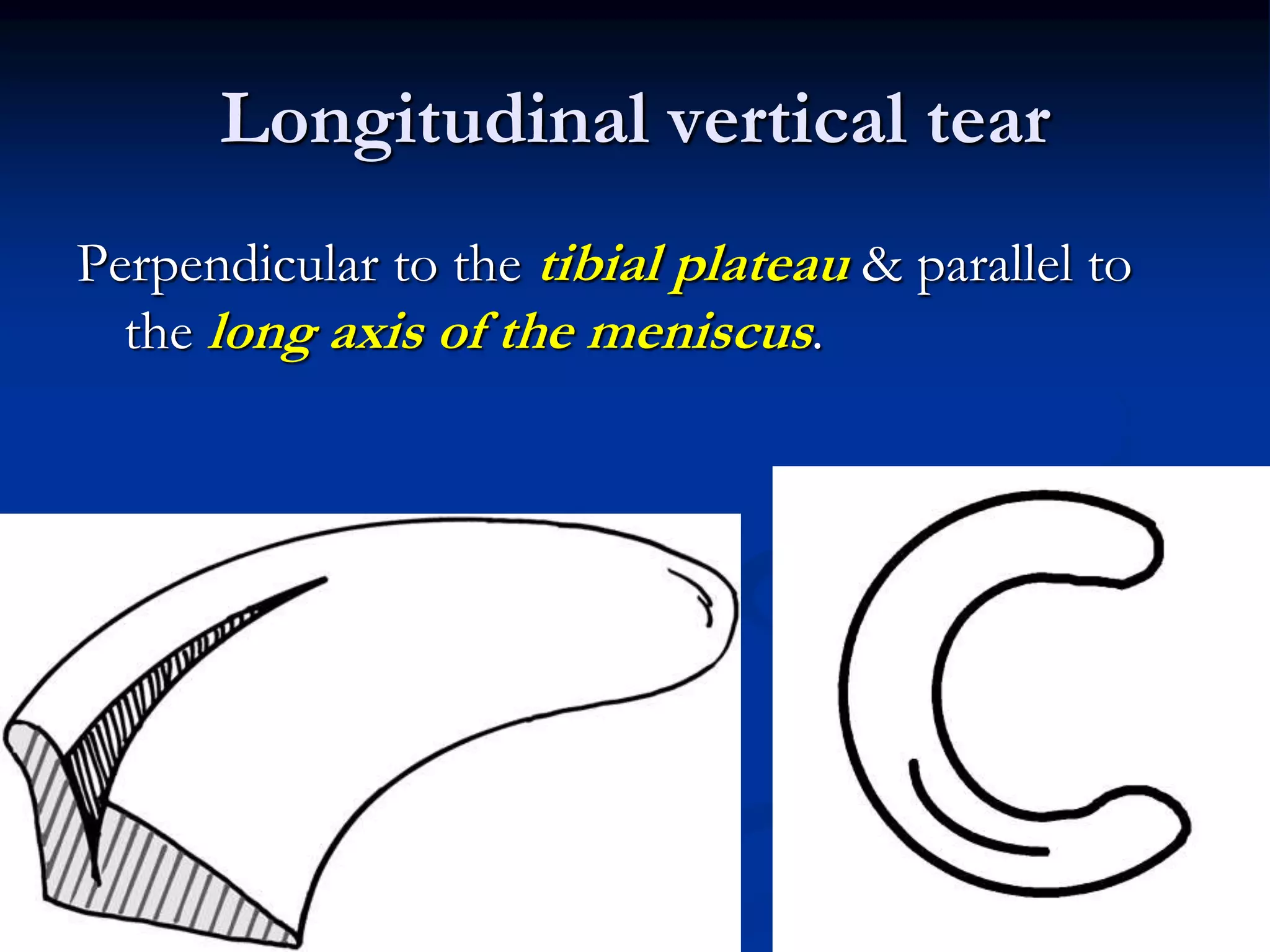 Longitudinal vertical tear

Perpendicular to the tibial plateau & parallel to the long axis of the meniscus.